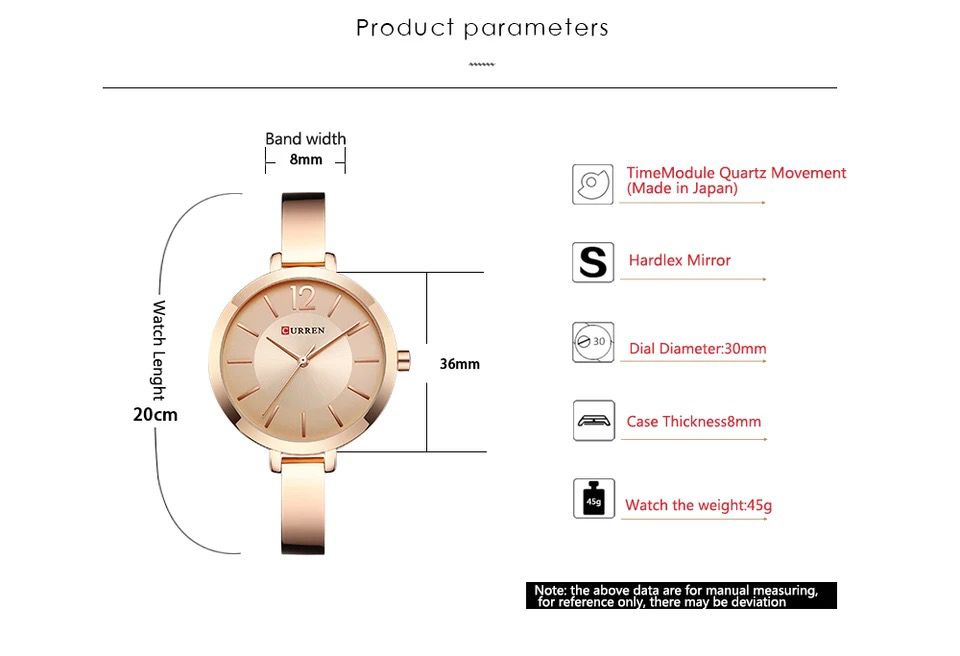 Product parameters

Band width
8mm

Watch Lenght
20cm

12
CURREN

36mm

TimeModule Quartz Movement
(Made in Japan)

S
Hardlex Mirror

30
Dial Diameter:30mm

Case Thickness8mm

45g
Watch the weight:45g

Note: the above data are for manual measuring, for reference only, there may be deviation